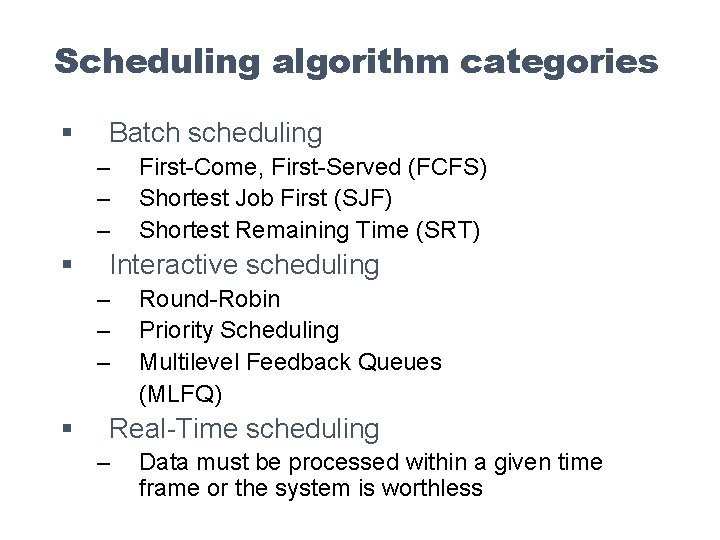 Scheduling algorithm categories

▪ Batch scheduling
– First-Come, First-Served (FCFS)
– Shortest Job First (SJF)
– Shortest Remaining Time (SRT)

▪ Interactive scheduling
– Round-Robin
– Priority Scheduling
– Multilevel Feedback Queues (MLFQ)

▪ Real-Time scheduling
– Data must be processed within a given time frame or the system is worthless